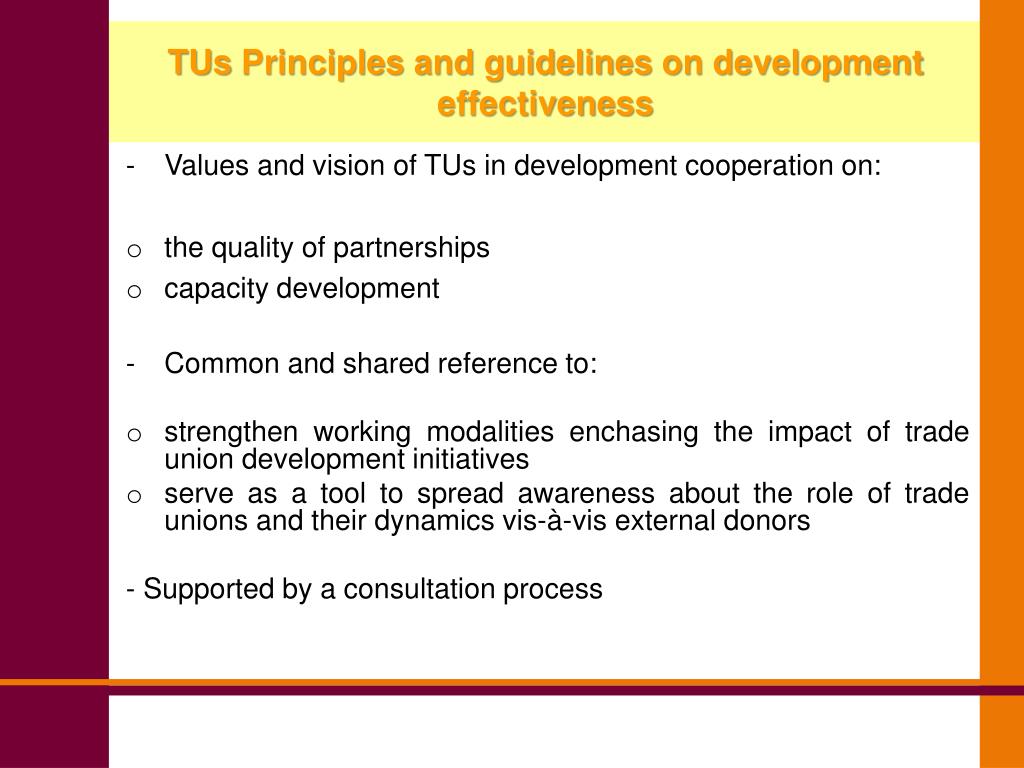 TUs Principles and guidelines on development effectiveness

- Values and vision of TUs in development cooperation on:

o the quality of partnerships
o capacity development

- Common and shared reference to:

o strengthen working modalities enchasing the impact of trade union development initiatives
o serve as a tool to spread awareness about the role of trade unions and their dynamics vis-à-vis external donors

- Supported by a consultation process